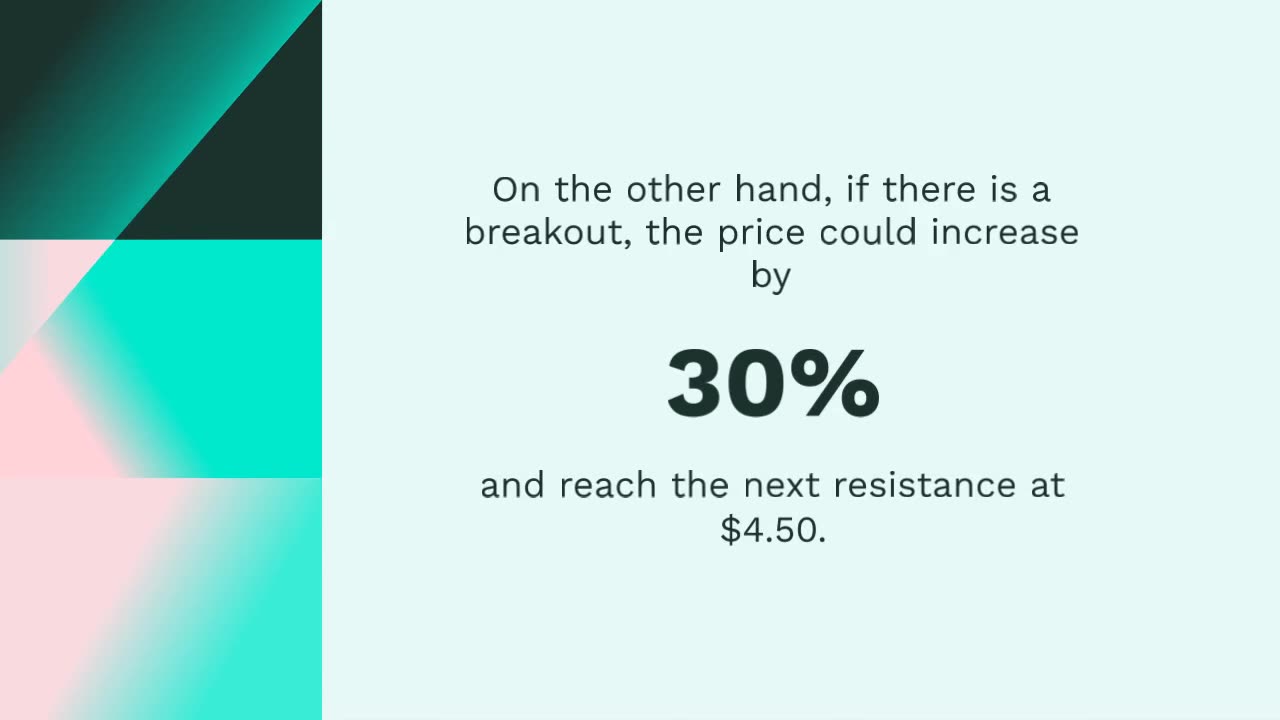 On the other hand, if there is a breakout, the price could increase by

30%

and reach the next resistance at $4.50.